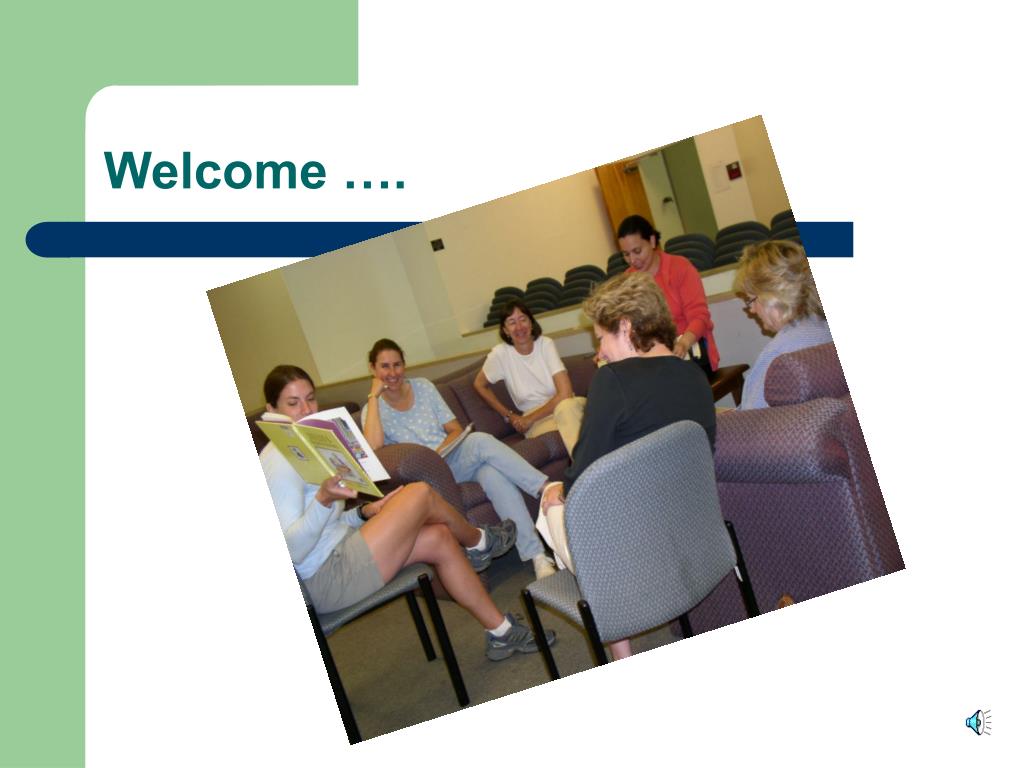 Welcome ….